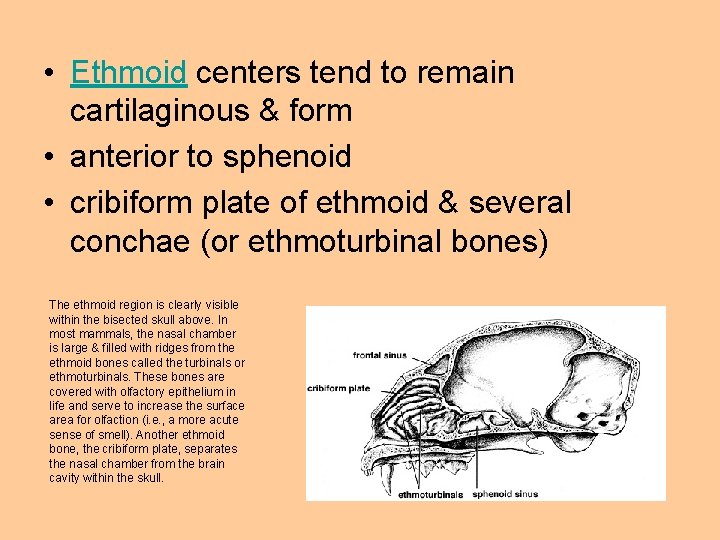 • Ethmoid centers tend to remain cartilaginous & form
• anterior to sphenoid
• cribiform plate of ethmoid & several conchae (or ethmoturbinal bones)

The ethmoid region is clearly visible within the bisected skull above. In most mammals, the nasal chamber is large & filled with ridges from the ethmoid bones called the turbinals or ethmoturbinals. These bones are covered with olfactory epithelium in life and serve to increase the surface area for olfaction (i.e., a more acute sense of smell). Another ethmoid bone, the cribiform plate, separates the nasal chamber from the brain cavity within the skull.

frontal sinus
cribiform plate
ethmoturbinals
sphenoid sinus